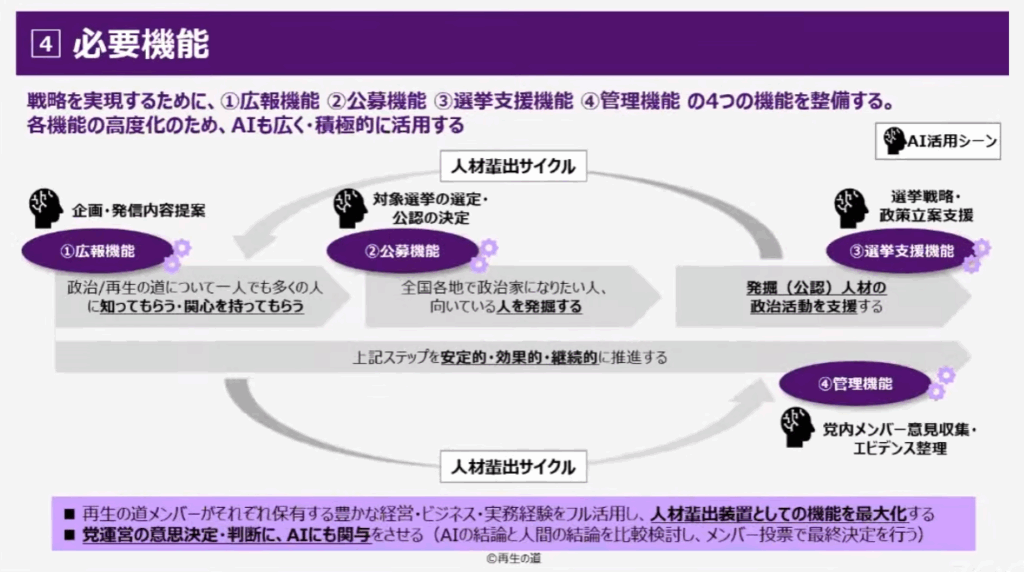 4 必要機能

戦略を実現するために、①広報機能 ②公募機能 ③選挙支援機能 ④管理機能 の4つの機能を整備する。
各機能の高度化のため、AIも広く・積極的に活用する

AI活用シーン

人材輩出サイクル

企画・発信内容提案

①広報機能

政治/再生の道について一人でも多くの人に知ってもらう・関心を持ってもらう

対象選挙の選定・公認の決定

②公募機能

全国各地で政治家になりたい人、向いている人を発掘する

選挙戦略・政策立案支援

③選挙支援機能

発掘（公認）人材の政治活動を支援する

上記ステップを安定的・効果的・継続的に推進する

④管理機能

党内メンバー意見収集・エビデンス整理

人材輩出サイクル

■ 再生の道メンバーがそれぞれ保有する豊かな経営・ビジネス・実務経験をフル活用し、人材輩出装置としての機能を最大化する
■ 党運営の意思決定・判断に、AIにも関与をさせる（AIの結論と人間の結論を比較検討し、メンバー投票で最終決定を行う）

©再生の道